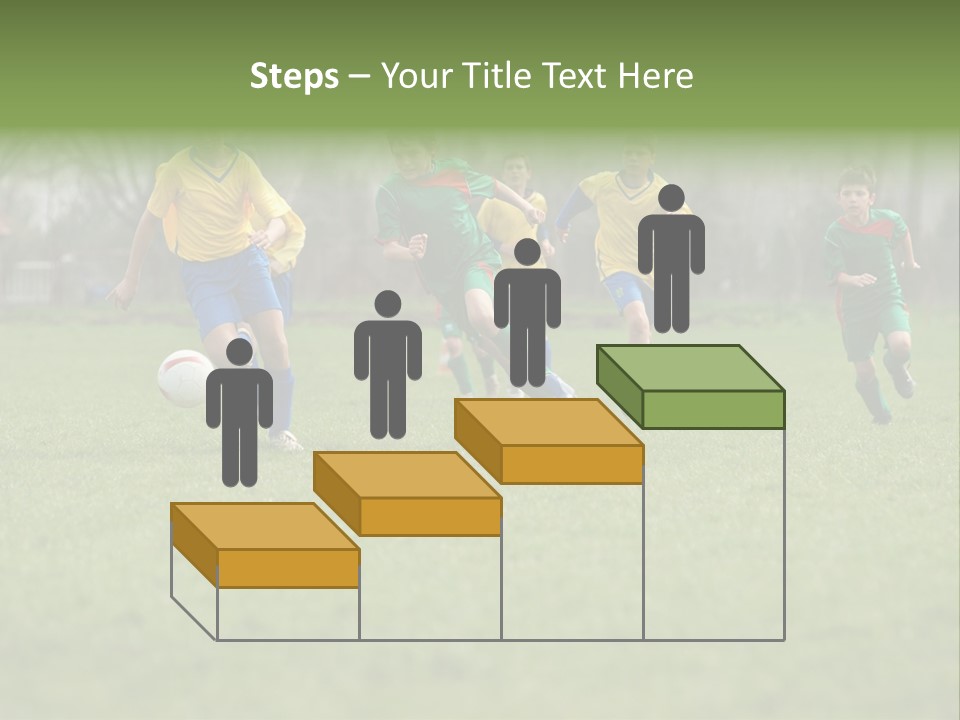 Steps – Your Title Text Here